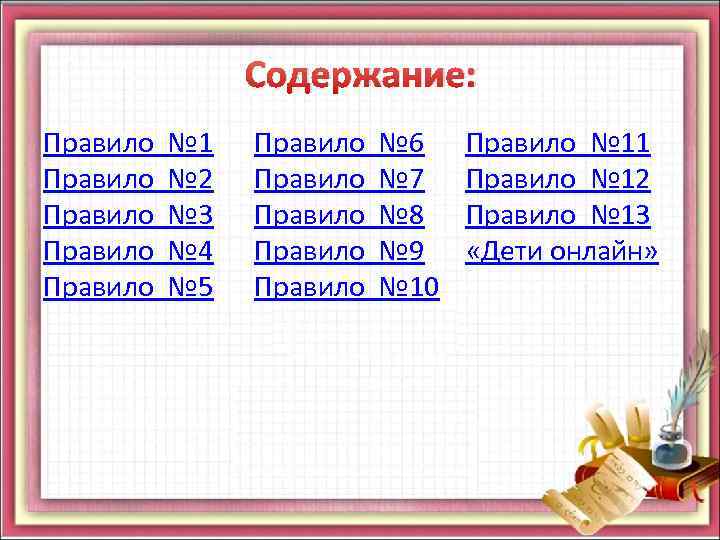 Содержание:

Правило №1
Правило №2
Правило №3
Правило №4
Правило №5

Правило №6
Правило №7
Правило №8
Правило №9
Правило №10

Правило №11
Правило №12
Правило №13
«Дети онлайн»